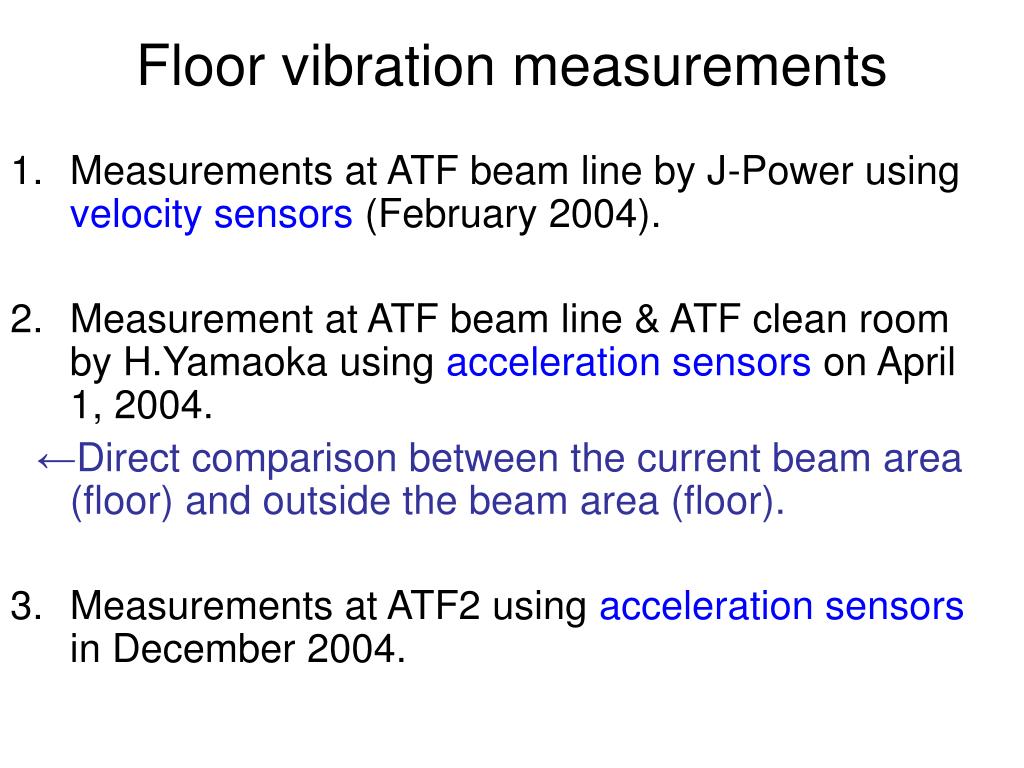 Floor vibration measurements

1. Measurements at ATF beam line by J-Power using velocity sensors (February 2004).

2. Measurement at ATF beam line & ATF clean room by H.Yamaoka using acceleration sensors on April 1, 2004.

←Direct comparison between the current beam area (floor) and outside the beam area (floor).

3. Measurements at ATF2 using acceleration sensors in December 2004.